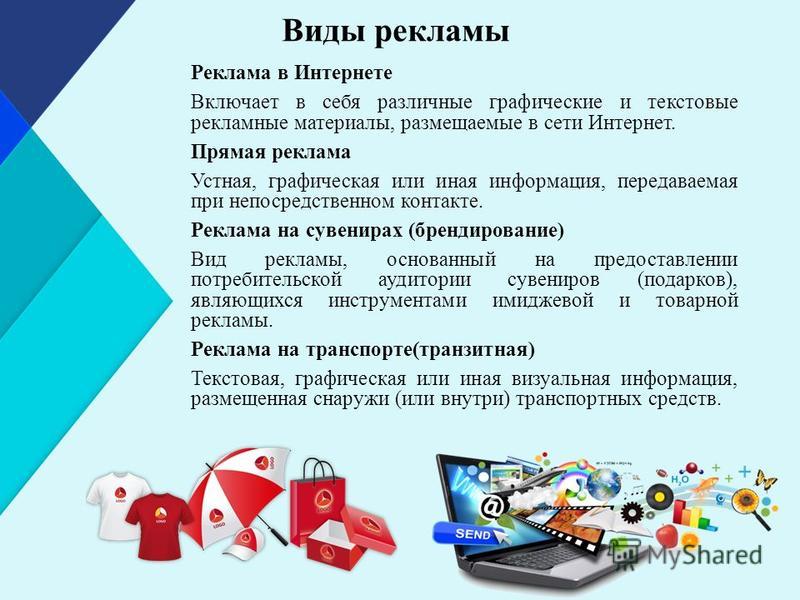 Виды рекламы

Реклама в Интернете

Включает в себя различные графические и текстовые рекламные материалы, размещаемые в сети Интернет.

Прямая реклама

Устная, графическая или иная информация, передаваемая при непосредственном контакте.

Реклама на сувенирах (брендирование)

Вид рекламы, основанный на предоставлении потребительской аудитории сувениров (подарков), являющихся инструментами имиджевой и товарной рекламы.

Реклама на транспорте(транзитная)

Текстовая, графическая или иная визуальная информация, размещенная снаружи (или внутри) транспортных средств.

LOGO LOGO LOGO LOGO LOGO

@ SEND $H_2O$

MyShared